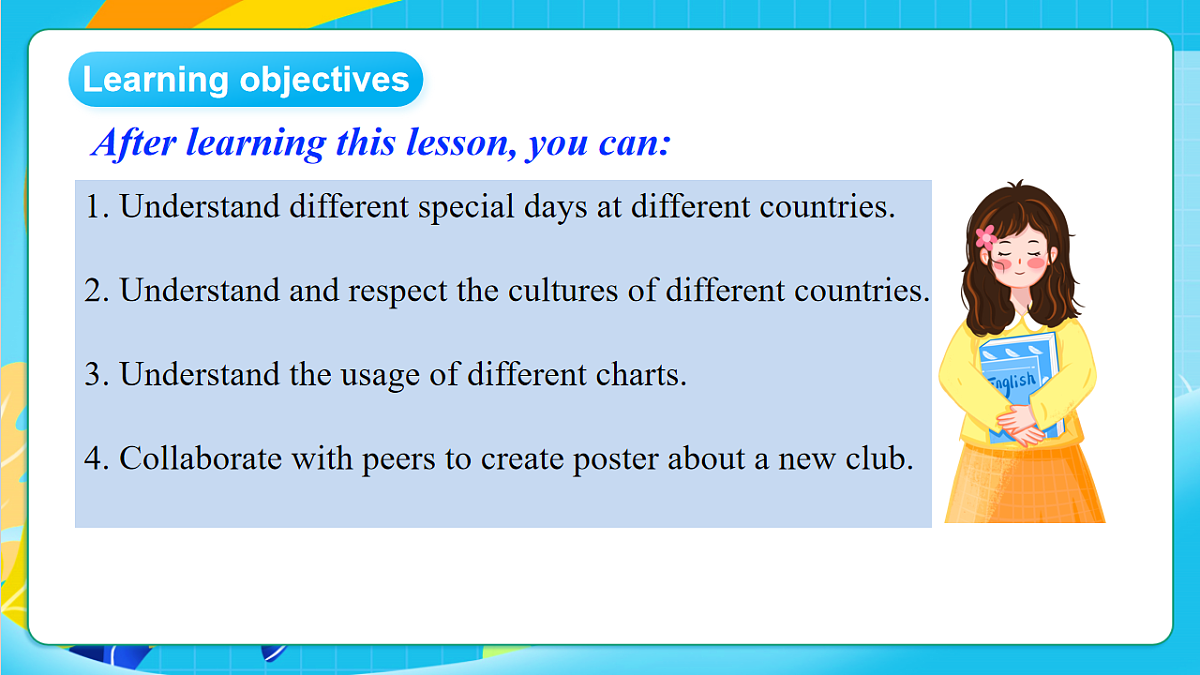 Learning objectives

After learning this lesson, you can:

1. Understand different special days at different countries.

2. Understand and respect the cultures of different countries.

3. Understand the usage of different charts.

4. Collaborate with peers to create poster about a new club.

English